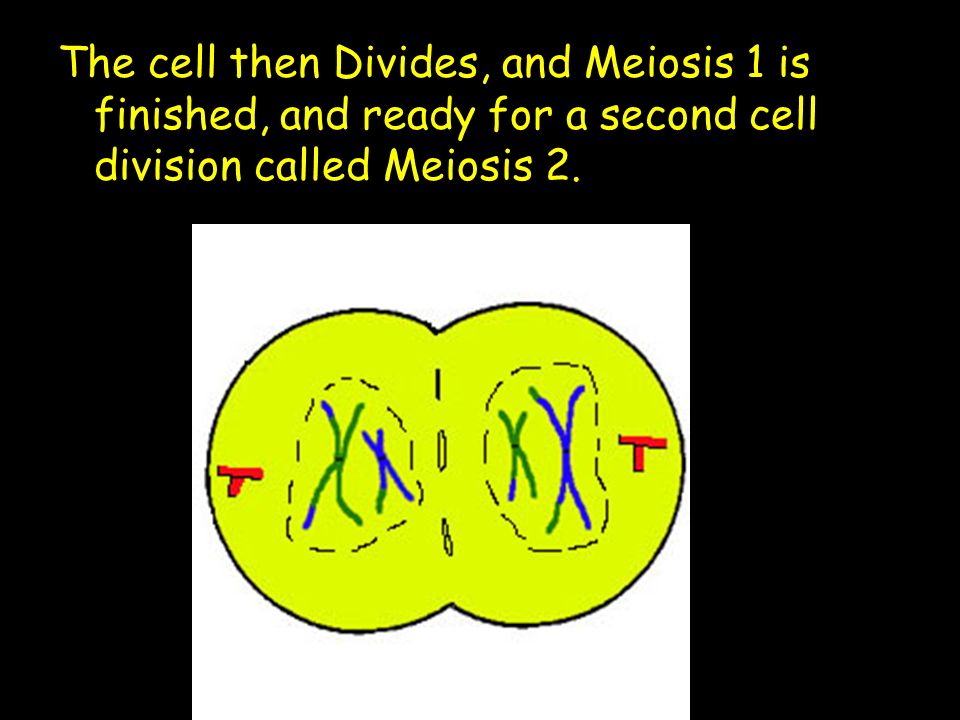 The cell then Divides, and Meiosis 1 is finished, and ready for a second cell division called Meiosis 2.